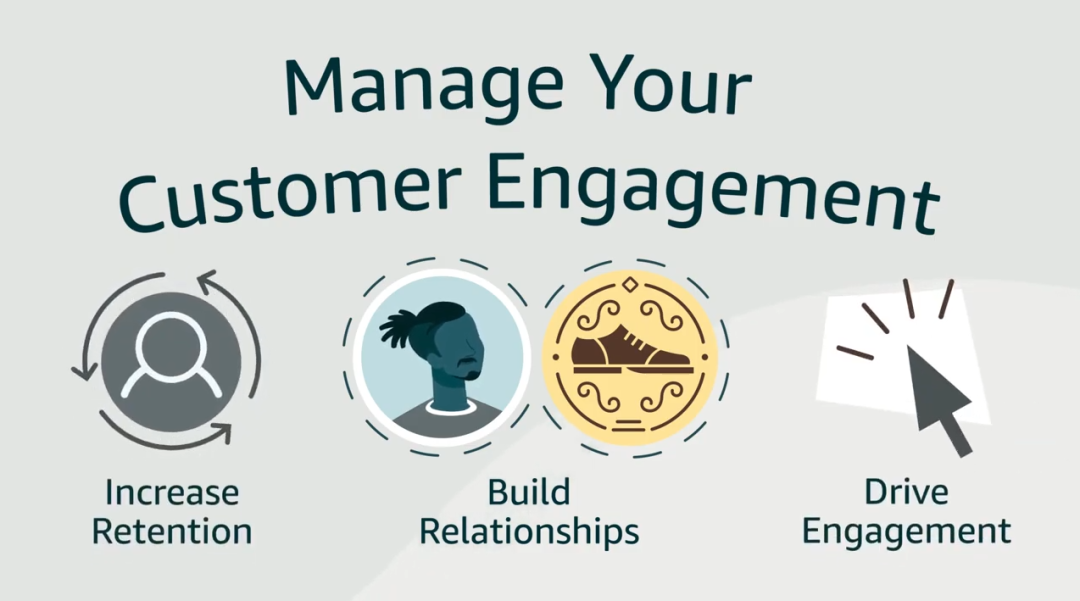 Manage Your Customer Engagement

Increase Retention

Build Relationships

Drive Engagement